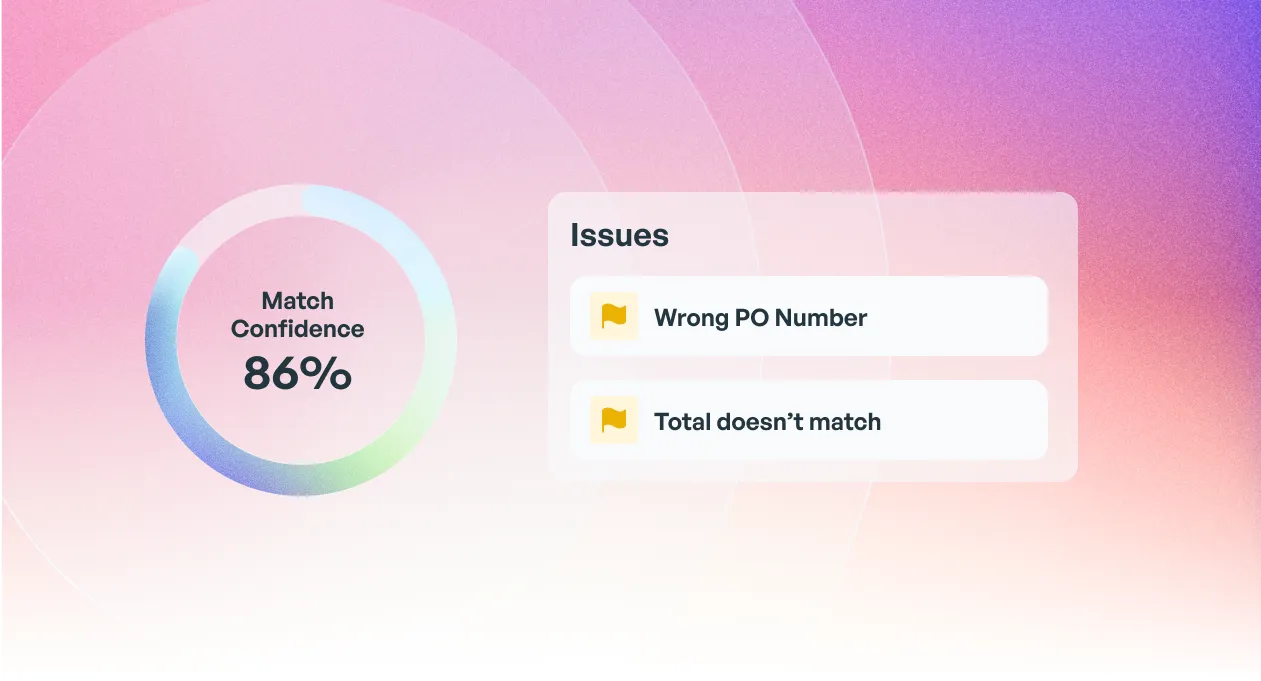 Match Confidence
86%

Issues

Wrong PO Number

Total doesn’t match